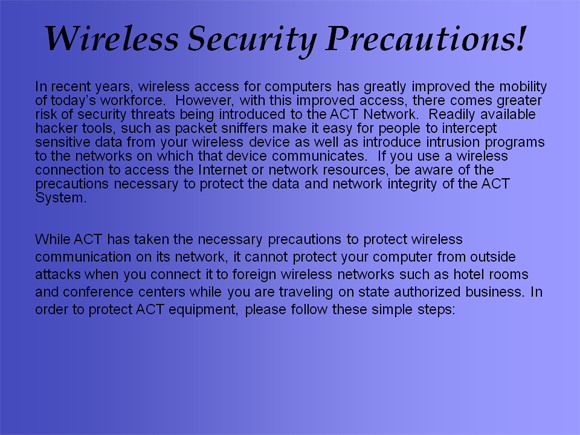 Wireless Security Precautions!

In recent years, wireless access for computers has greatly improved the mobility of today's workforce. However, with this improved access, there comes greater risk of security threats being introduced to the ACT Network. Readily available hacker tools, such as packet sniffers make it easy for people to intercept sensitive data from your wireless device as well as introduce intrusion programs to the networks on which that device communicates. If you use a wireless connection to access the Internet or network resources, be aware of the precautions necessary to protect the data and network integrity of the ACT System.

While ACT has taken the necessary precautions to protect wireless communication on its network, it cannot protect your computer from outside attacks when you connect it to foreign wireless networks such as hotel rooms and conference centers while you are traveling on state authorized business. In order to protect ACT equipment, please follow these simple steps: